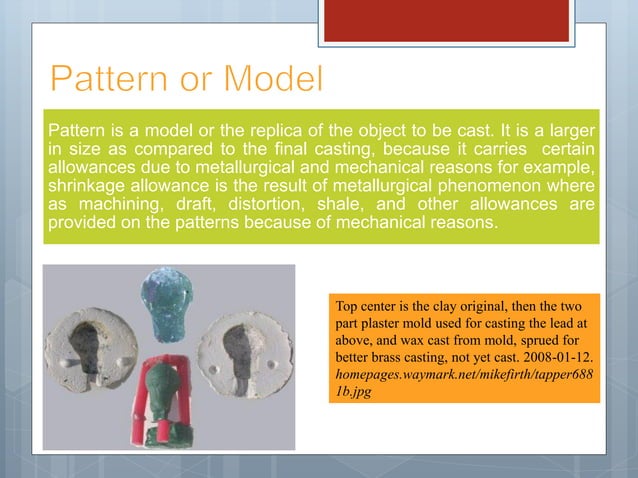 Pattern or Model

Pattern is a model or the replica of the object to be cast. It is a larger in size as compared to the final casting, because it carries certain allowances due to metallurgical and mechanical reasons for example, shrinkage allowance is the result of metallurgical phenomenon where as machining, draft, distortion, shale, and other allowances are provided on the patterns because of mechanical reasons.

Top center is the clay original, then the two part plaster mold used for casting the lead at above, and wax cast from mold, sprued for better brass casting, not yet cast. 2008-01-12. homepages.waymark.net/mikefirth/tapper6881b.jpg